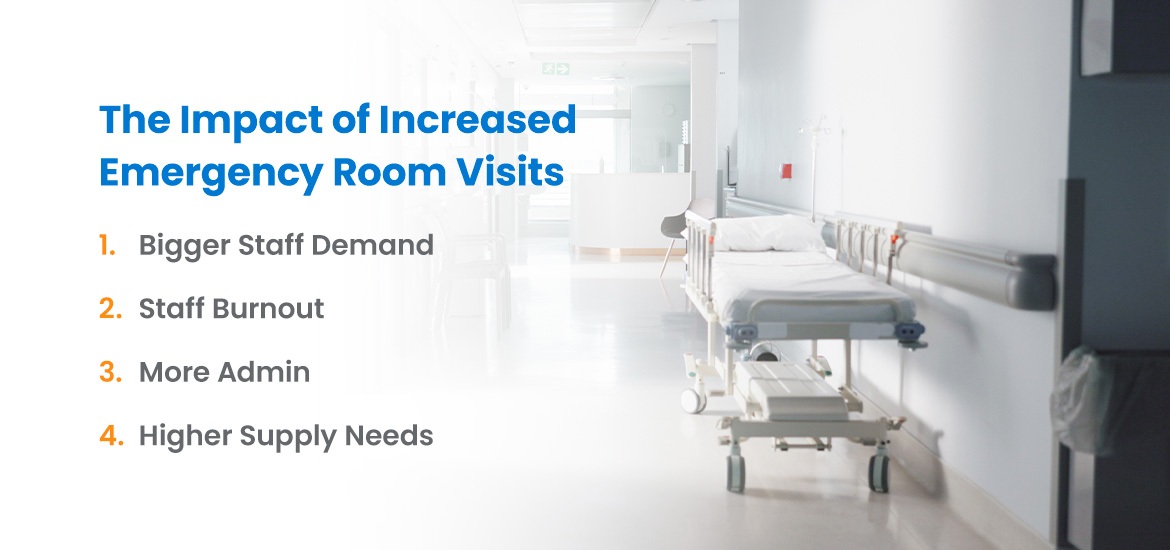 The Impact of Increased Emergency Room Visits

1. Bigger Staff Demand
2. Staff Burnout
3. More Admin
4. Higher Supply Needs